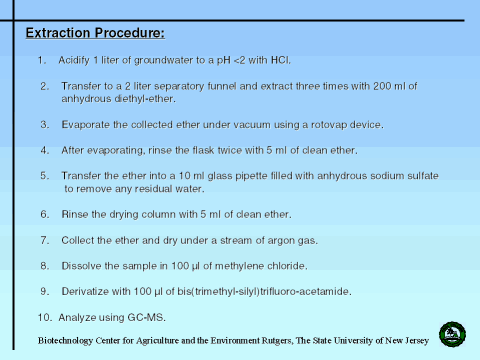 Extraction Procedure:

1. Acidify 1 liter of groundwater to a pH <2 with HCl.

2. Transfer to a 2 liter separatory funnel and extract three times with 200 ml of anhydrous diethyl-ether.

3. Evaporate the collected ether under vacuum using a rotovap device.

4. After evaporating, rinse the flask twice with 5 ml of clean ether.

5. Transfer the ether into a 10 ml glass pipette filled with anhydrous sodium sulfate to remove any residual water.

6. Rinse the drying column with 5 ml of clean ether.

7. Collect the ether and dry under a stream of argon gas.

8. Dissolve the sample in 100 µl of methylene chloride.

9. Derivatize with 100 µl of bis(trimethyl-silyl)trifluoro-acetamide.

10. Analyze using GC-MS.

Biotechnology Center for Agriculture and the Environment Rutgers, The State University of New Jersey